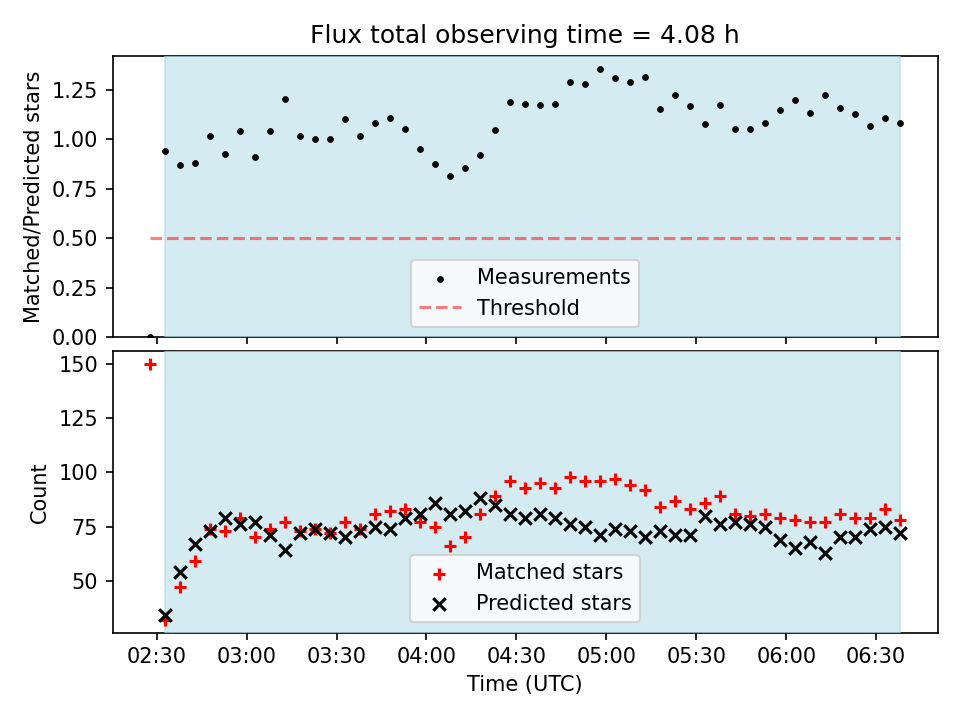 Flux total observing time = 4.08 h

Matched/Predicted stars

1.25
1.00
0.75
0.50
0.25
0.00

Measurements
Threshold

Count

150
125
100
75
50

Matched stars
Predicted stars

02:30 03:00 03:30 04:00 04:30 05:00 05:30 06:00 06:30

Time (UTC)